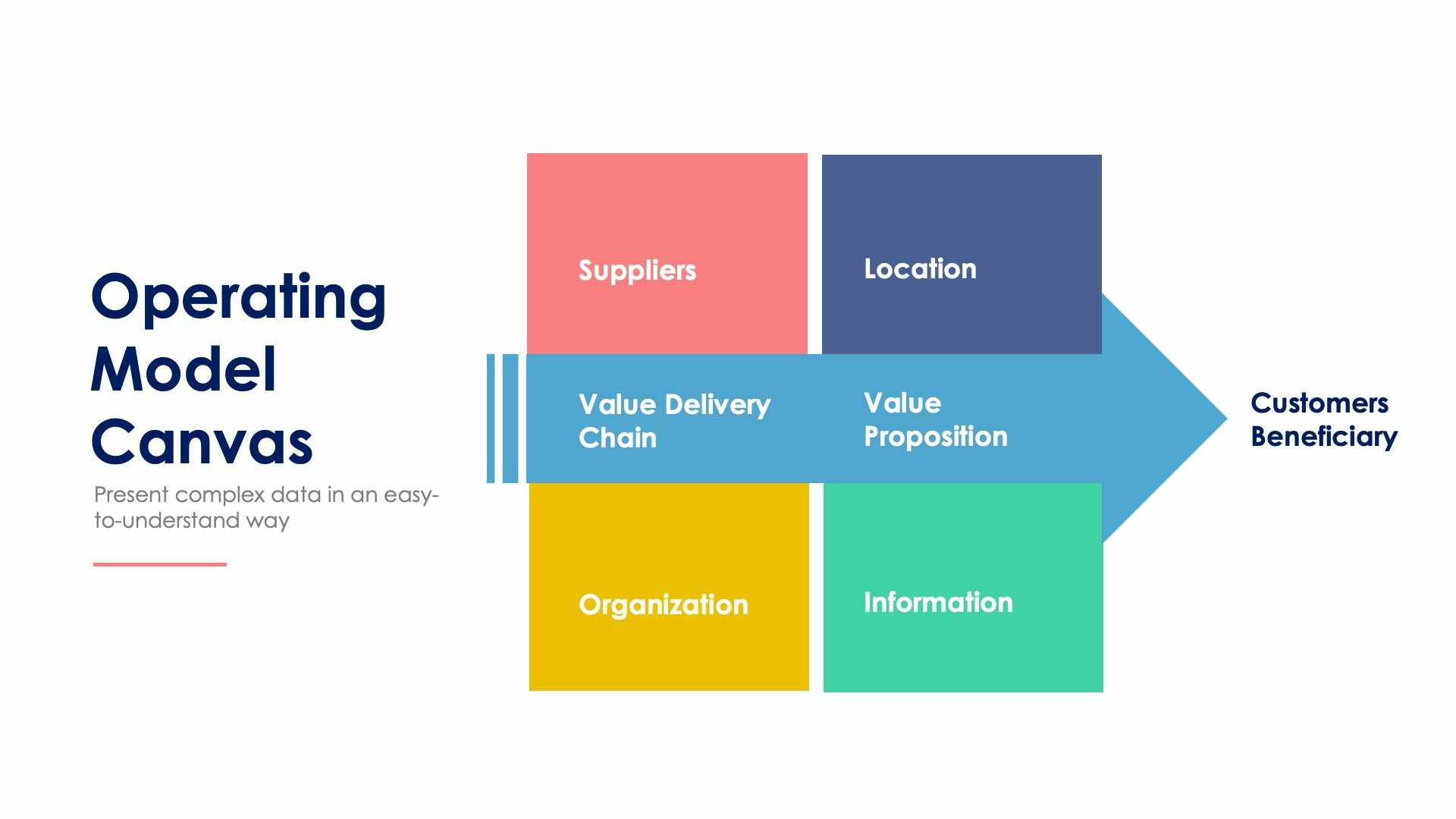 Operating Model Canvas

Present complex data in an easy-to-understand way

Suppliers

Location

Value Delivery Chain

Value Proposition

Customers Beneficiary

Organization

Information